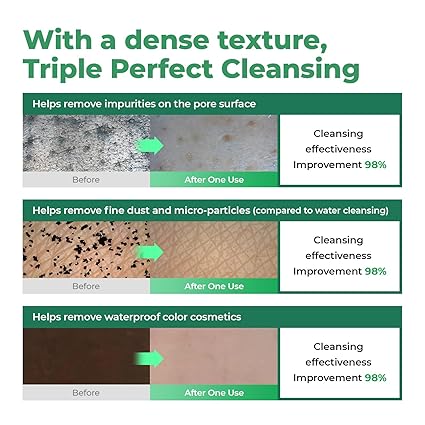 With a dense texture, Triple Perfect Cleansing

Helps remove impurities on the pore surface

Before

After One Use

Cleansing effectiveness Improvement 98%

Helps remove fine dust and micro-particles (compared to water cleansing)

Before

After One Use

Cleansing effectiveness Improvement 98%

Helps remove waterproof color cosmetics

Before

After One Use

Cleansing effectiveness Improvement 98%